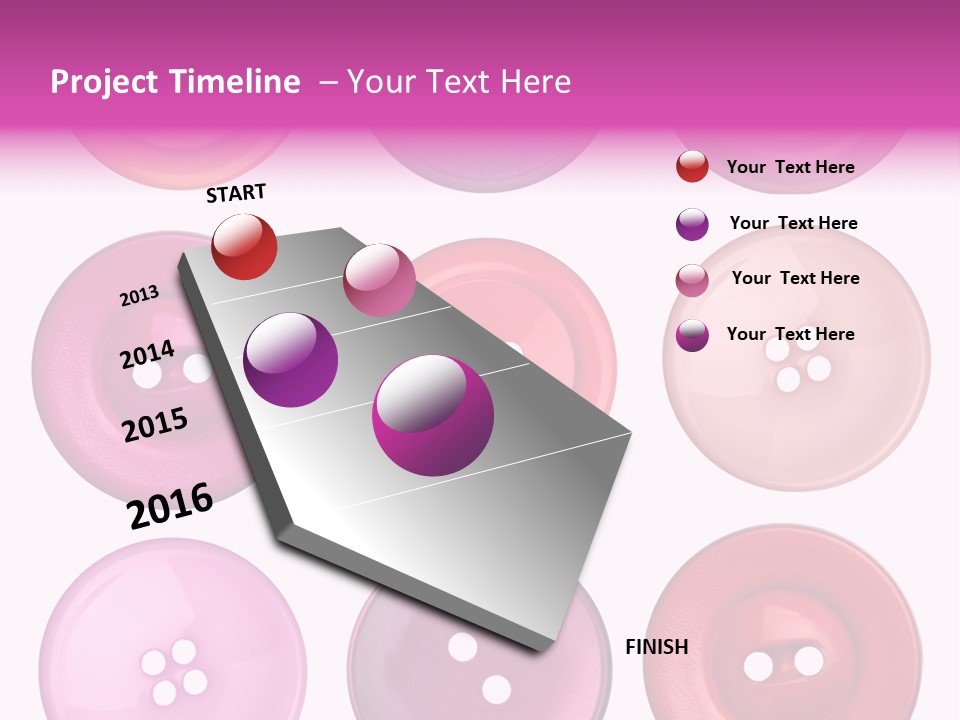 Project Timeline – Your Text Here

START

2013

2014

2015

2016

FINISH

Your Text Here

Your Text Here

Your Text Here

Your Text Here